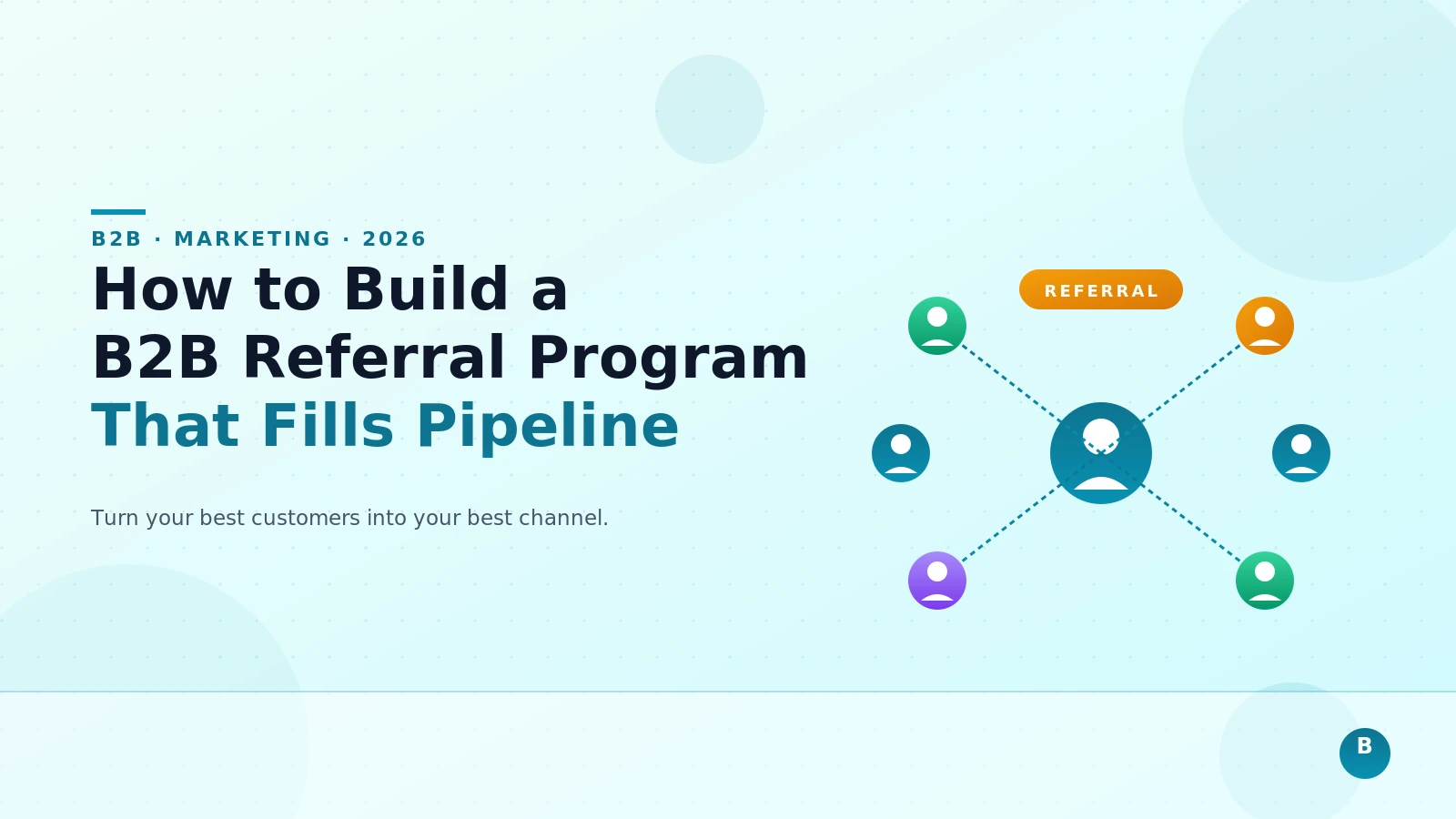 B2B · MARKETING · 2026

How to Build a
B2B Referral Program
That Fills Pipeline

Turn your best customers into your best channel.

REFERRAL

B